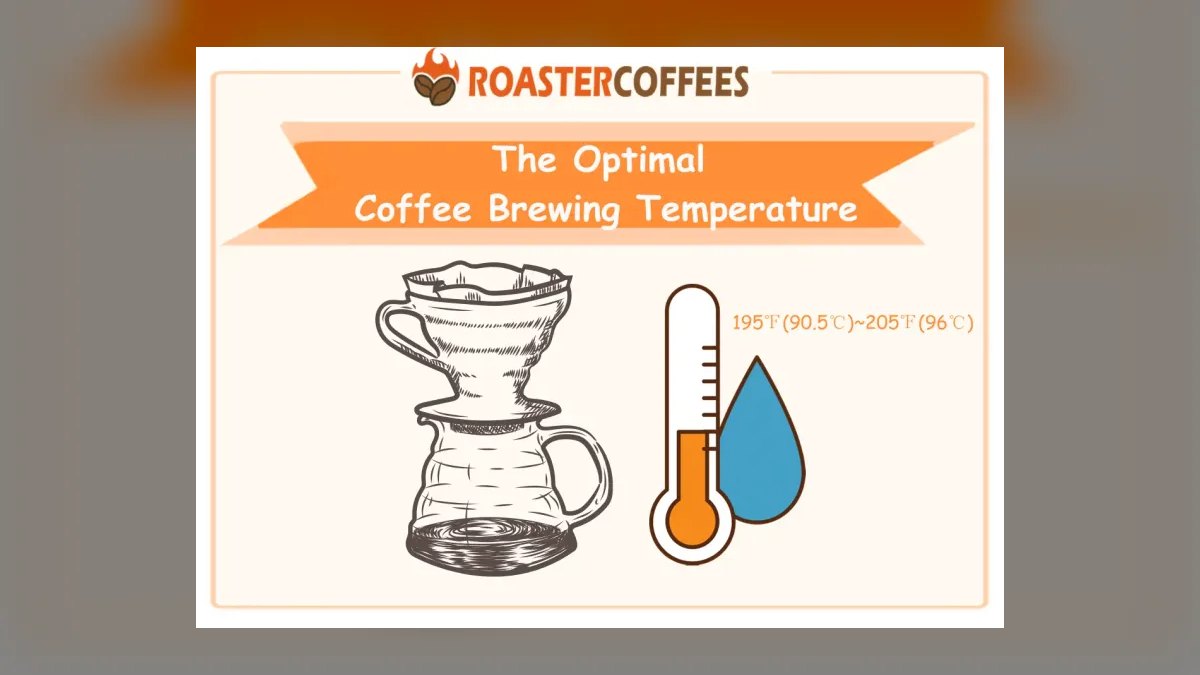 ROASTERCOFFEES

The Optimal
Coffee Brewing Temperature

195℉(90.5℃)~205℉(96℃)